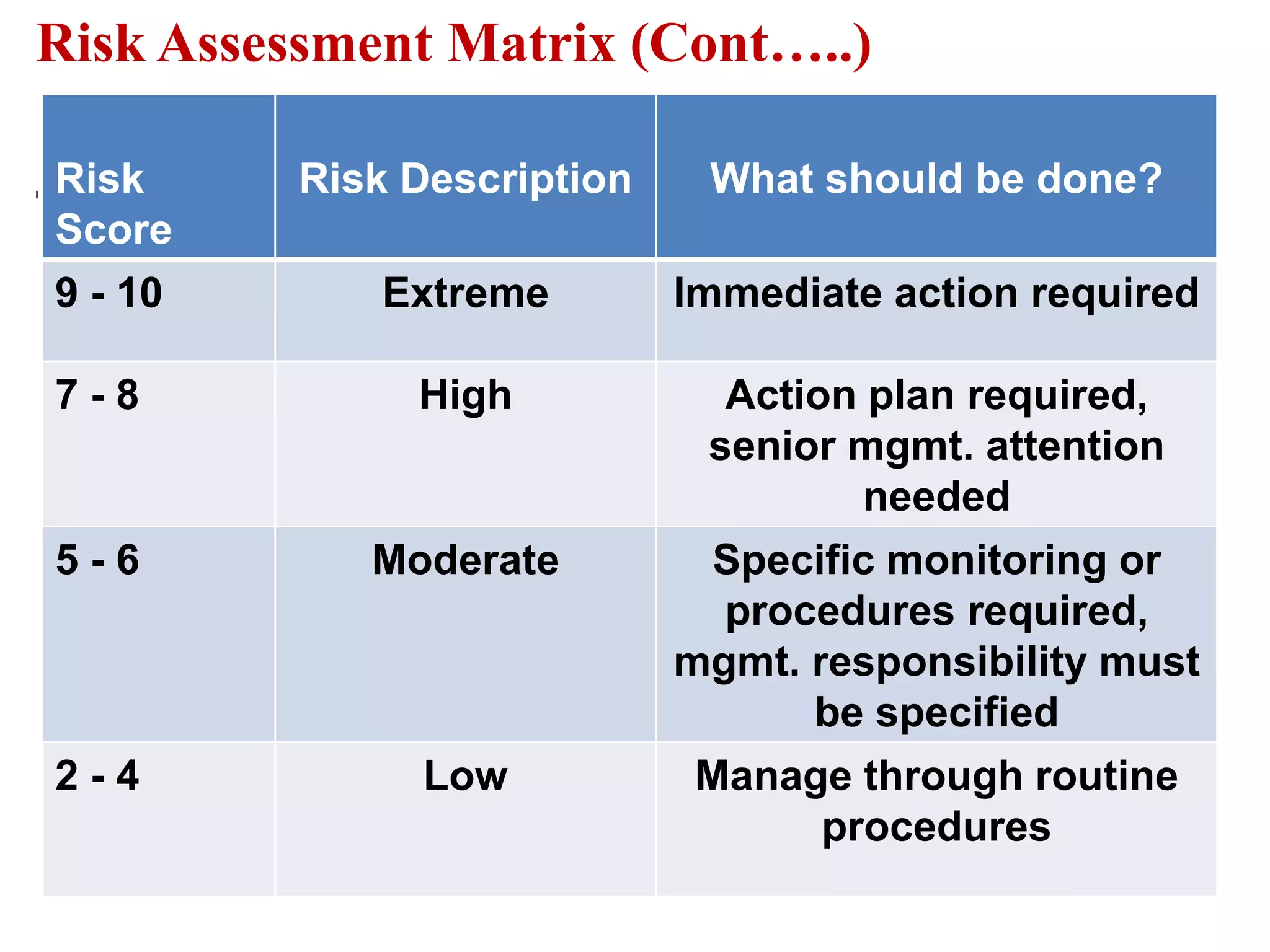 Risk Assessment Matrix (Cont…..)

| Risk Score | Risk Description | What should be done? |
|---|---|---|
| 9 - 10 | Extreme | Immediate action required |
| 7 - 8 | High | Action plan required, senior mgmt. attention needed |
| 5 - 6 | Moderate | Specific monitoring or procedures required, mgmt. responsibility must be specified |
| 2 - 4 | Low | Manage through routine procedures |